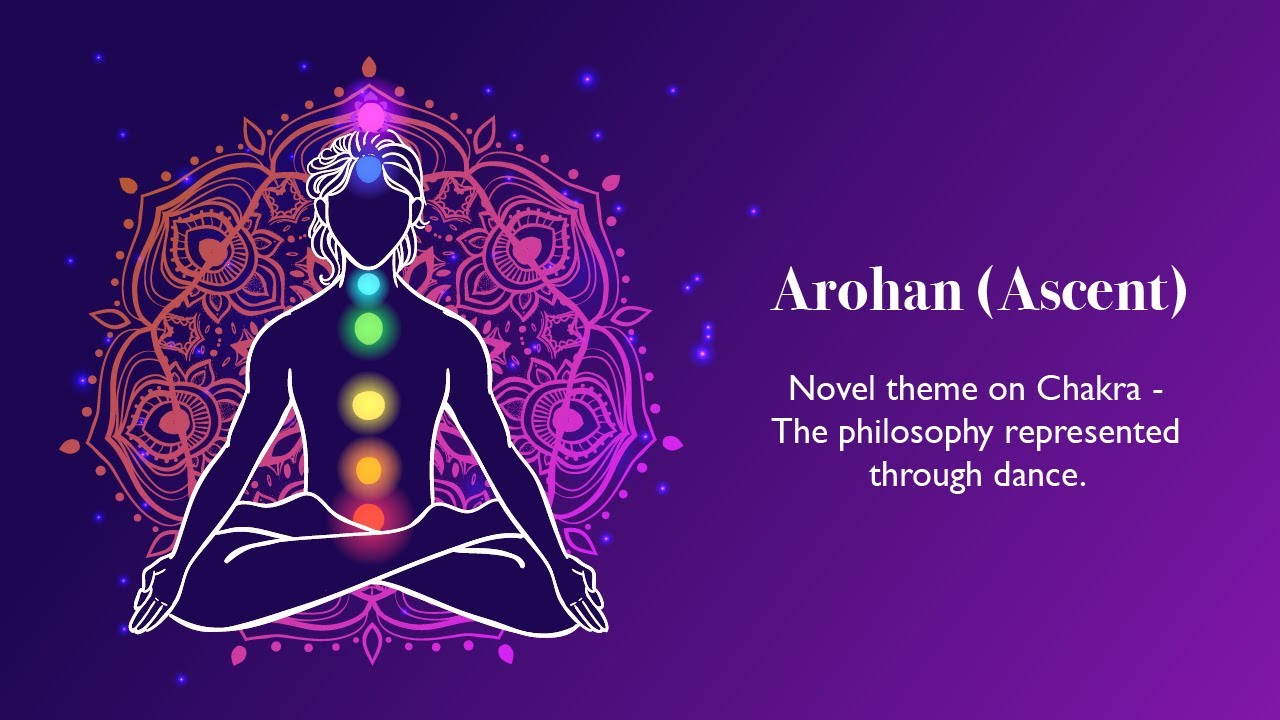 Arohan (Ascent)

Novel theme on Chakra - The philosophy represented through dance.